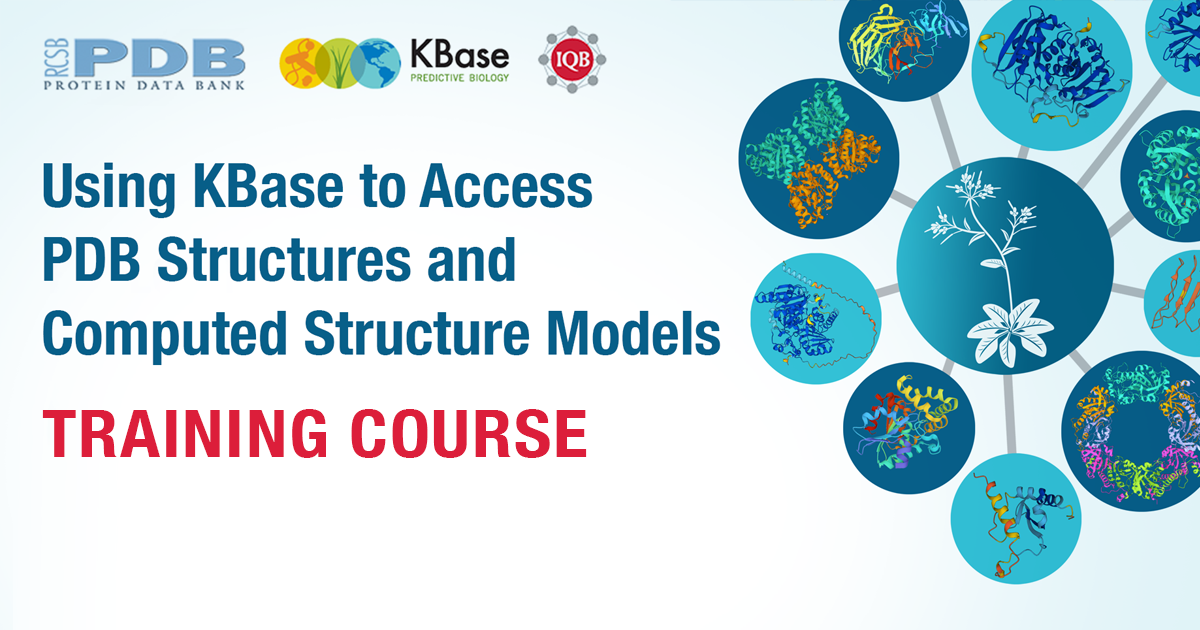 RCSB PDB PROTEIN DATA BANK

KBase PREDICTIVE BIOLOGY

IQB

Using KBase to Access PDB Structures and Computed Structure Models

TRAINING COURSE